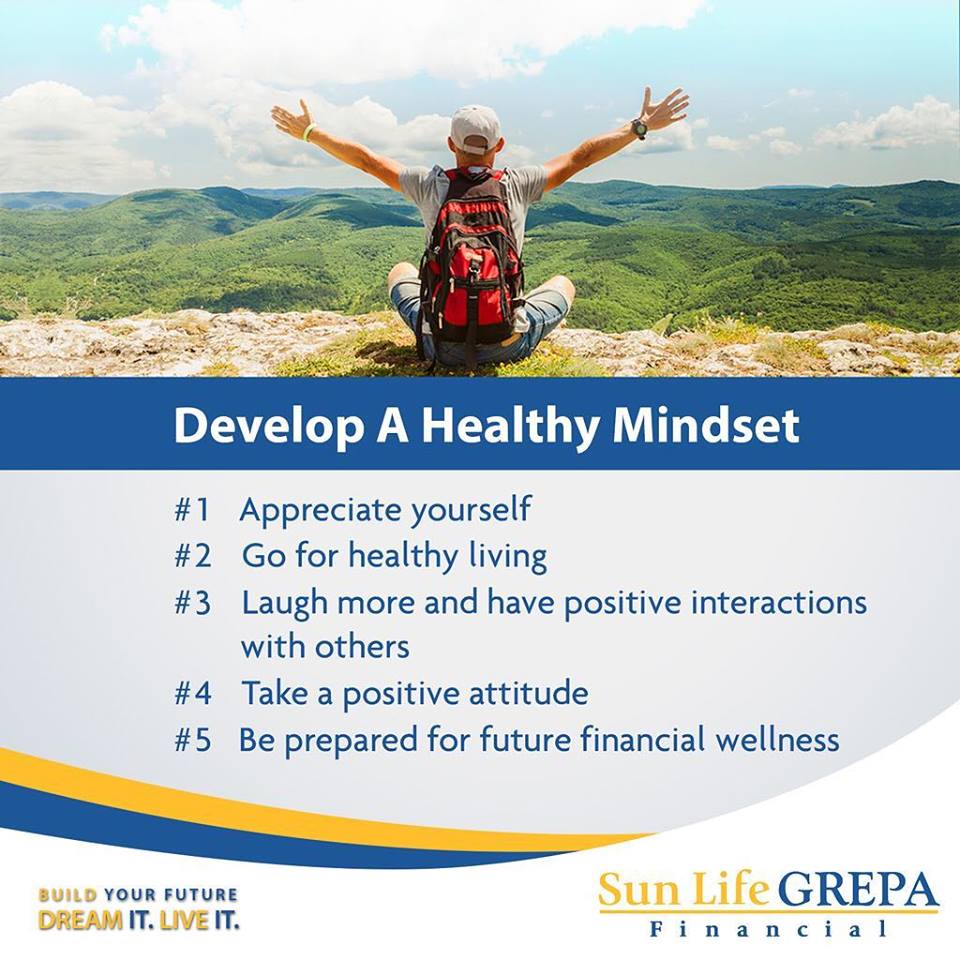 Develop A Healthy Mindset

#1 Appreciate yourself
#2 Go for healthy living
#3 Laugh more and have positive interactions with others
#4 Take a positive attitude
#5 Be prepared for future financial wellness

BUILD YOUR FUTURE
DREAM IT. LIVE IT.

Sun Life GREPA
Financial